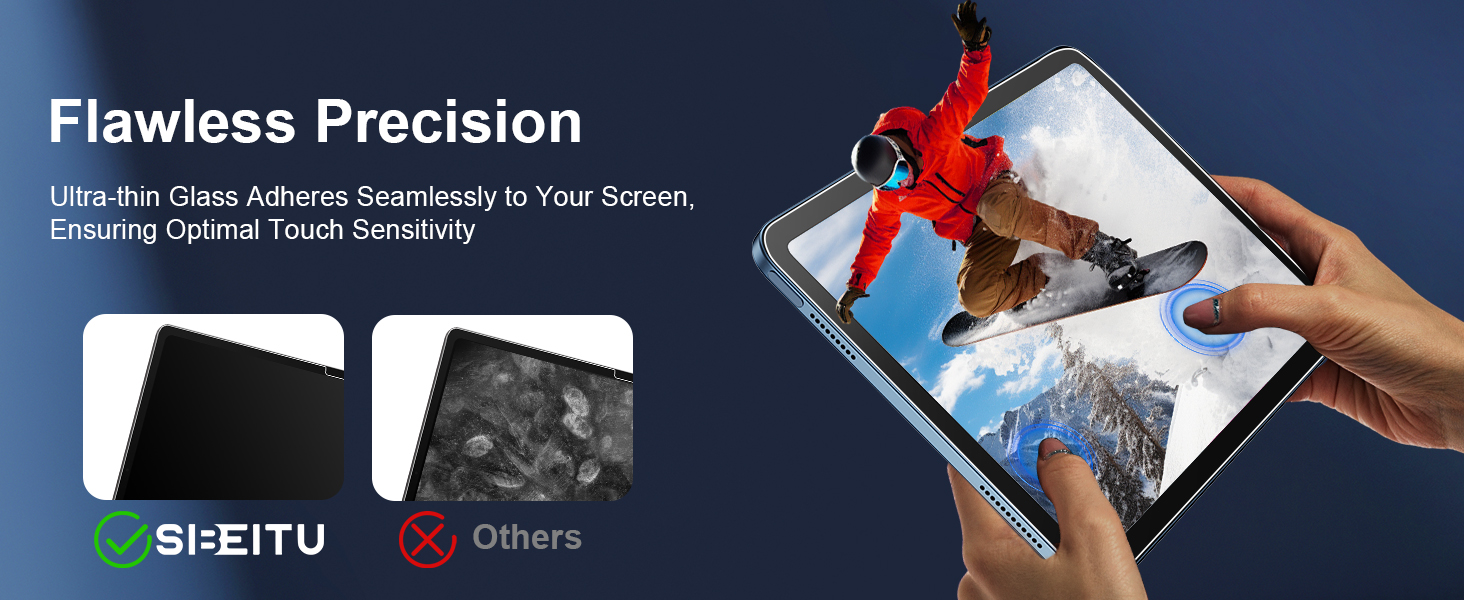 Flawless Precision

Ultra-thin Glass Adheres Seamlessly to Your Screen, Ensuring Optimal Touch Sensitivity

SIBEITU

Others